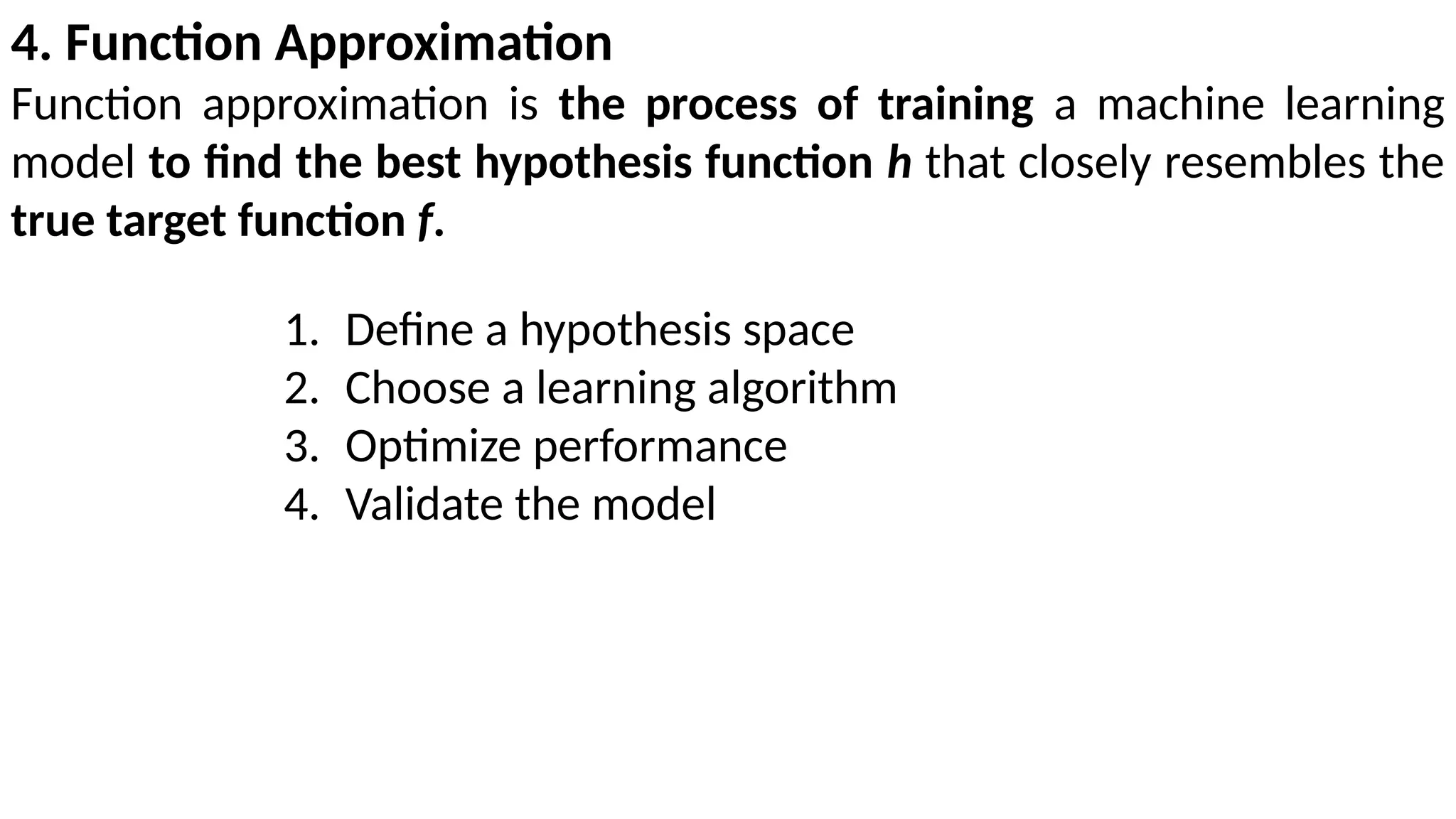 4. Function Approximation

Function approximation is the process of training a machine learning model to find the best hypothesis function h that closely resembles the true target function f.

1. Define a hypothesis space
2. Choose a learning algorithm
3. Optimize performance
4. Validate the model